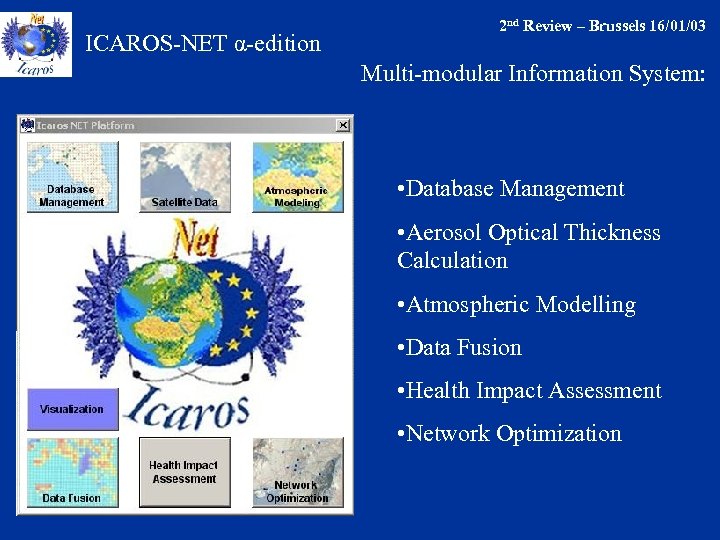 Net
Icaros

ICAROS-NET α-edition

2nd Review – Brussels 16/01/03

Multi-modular Information System:

Icaros NET Platform

Database Management

Satellite Data

Atmospheric Modeling

Net

Icaros

Visualization

Data Fusion

Health Impact Assessment

Network Optimization

•Database Management

•Aerosol Optical Thickness Calculation

•Atmospheric Modelling

•Data Fusion

•Health Impact Assessment

•Network Optimization